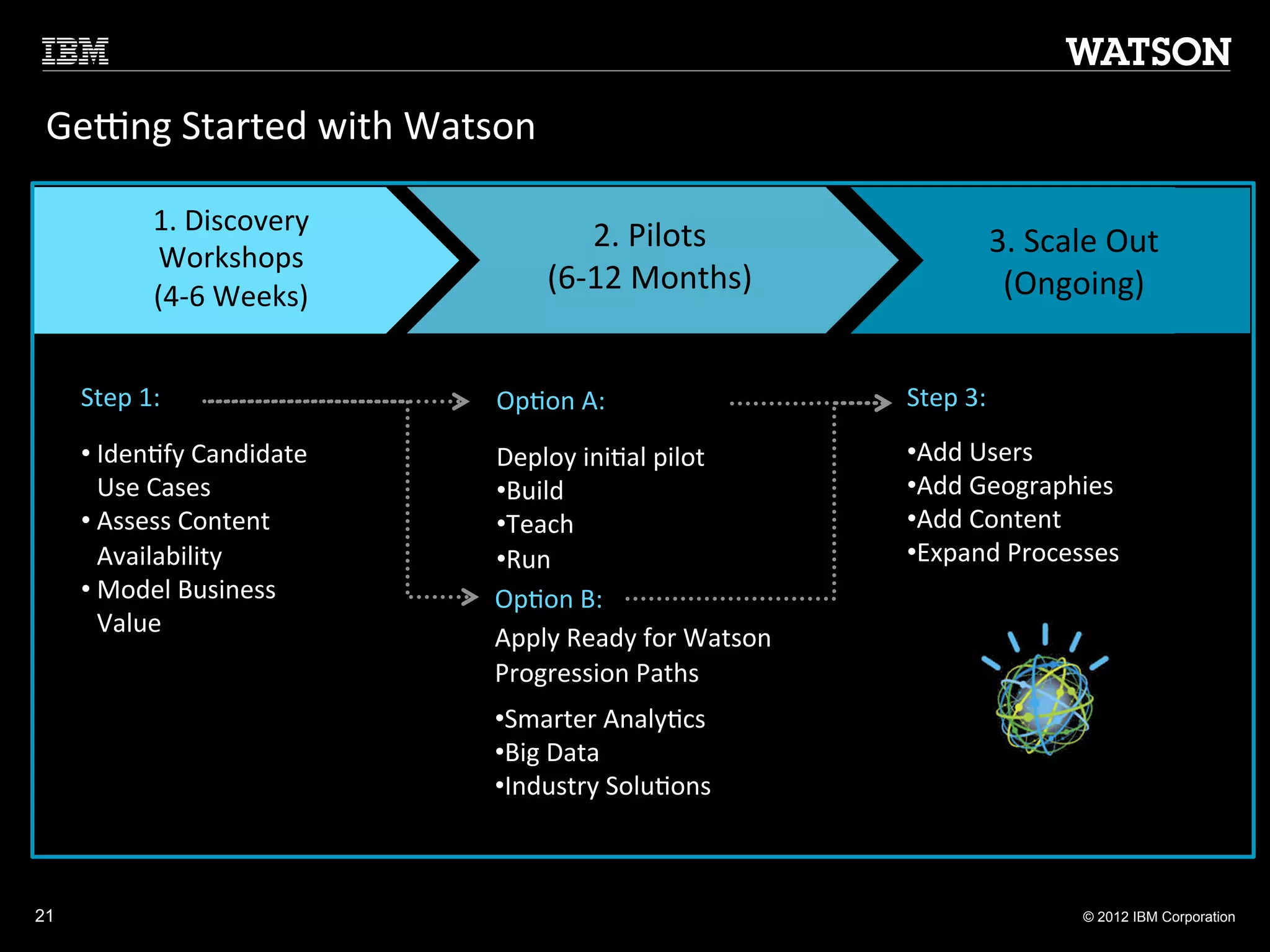 IBM

WATSON

Getting Started with Watson

1. Discovery Workshops (4-6 Weeks)

2. Pilots (6-12 Months)

3. Scale Out (Ongoing)

Step 1:

• Identify Candidate Use Cases
• Assess Content Availability
• Model Business Value

Option A:

Deploy initial pilot
•Build
•Teach
•Run

Option B:

Apply Ready for Watson Progression Paths

•Smarter Analytics
•Big Data
•Industry Solutions

Step 3:

•Add Users
•Add Geographies
•Add Content
•Expand Processes

21

© 2012 IBM Corporation